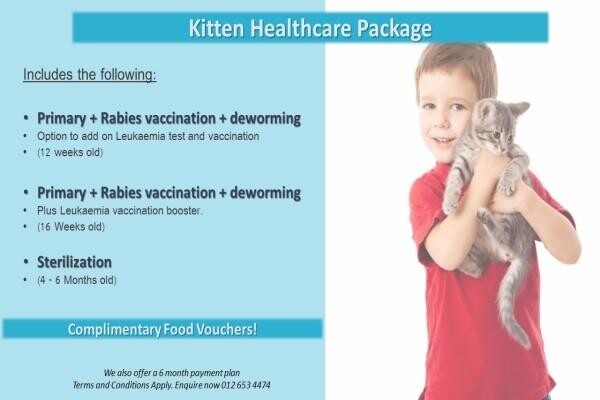 Kitten Healthcare Package

Includes the following:

• Primary + Rabies vaccination + deworming
• Option to add on Leukaemia test and vaccination
• (12 weeks old)

• Primary + Rabies vaccination + deworming
• Plus Leukaemia vaccination booster.
• (16 Weeks old)

• Sterilization
• (4 - 6 Months old)

Complimentary Food Vouchers!

We also offer a 6 month payment plan
Terms and Conditions Apply. Enquire now 012 653 4474